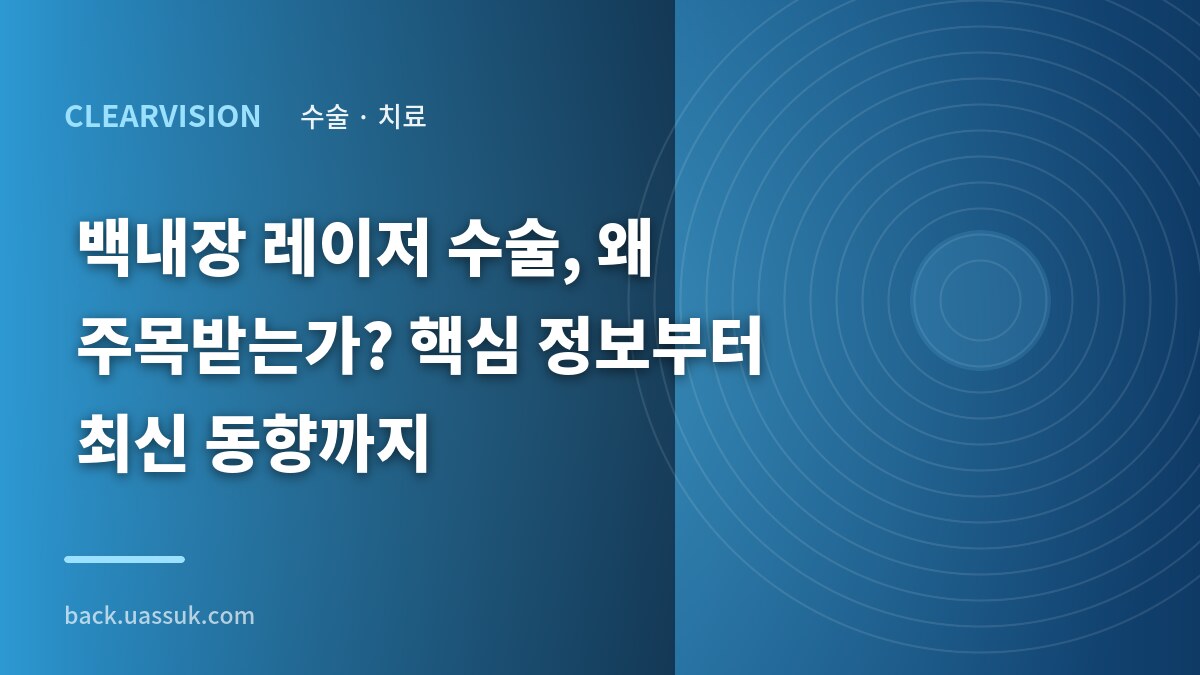 CLEARVISION 수술 · 치료

백내장 레이저 수술, 왜 주목받는가? 핵심 정보부터 최신 동향까지

back.uassuk.com